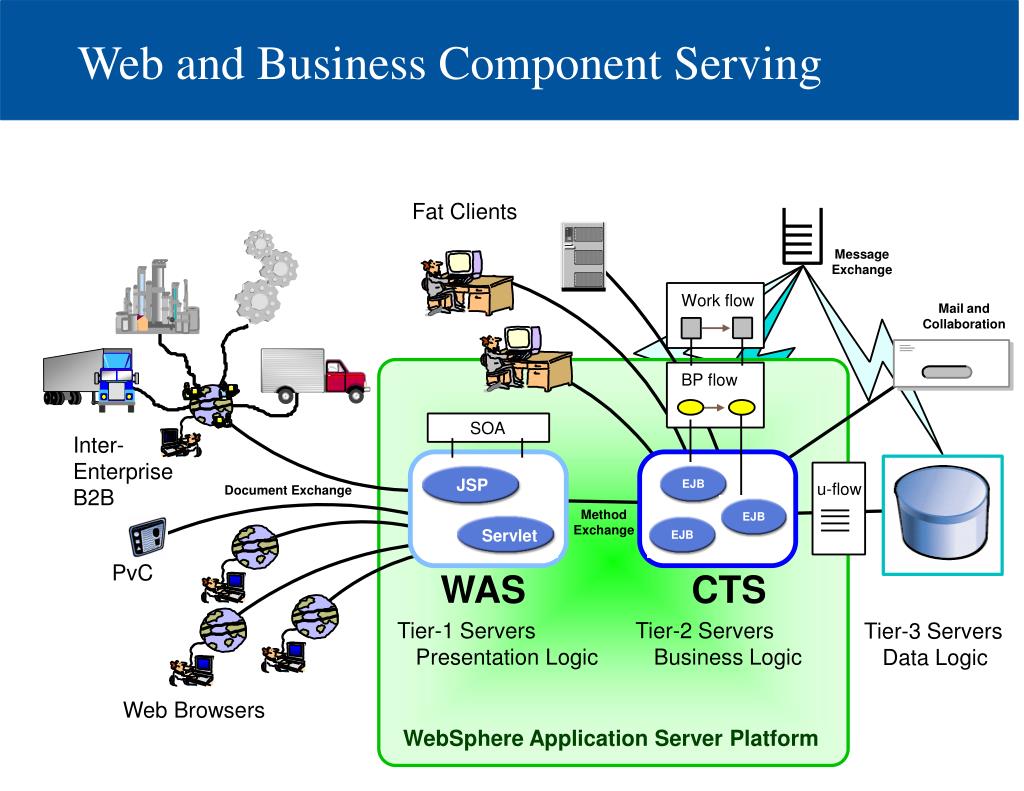 Web and Business Component Serving

Fat Clients

Message Exchange

Work flow

Mail and Collaboration

BP flow

SOA

Inter-Enterprise B2B

Document Exchange

JSP

Servlet

Method Exchange

EJB

EJB

EJB

u-flow

PvC

WAS

CTS

Tier-1 Servers
Presentation Logic

Tier-2 Servers
Business Logic

Tier-3 Servers
Data Logic

Web Browsers

WebSphere Application Server Platform